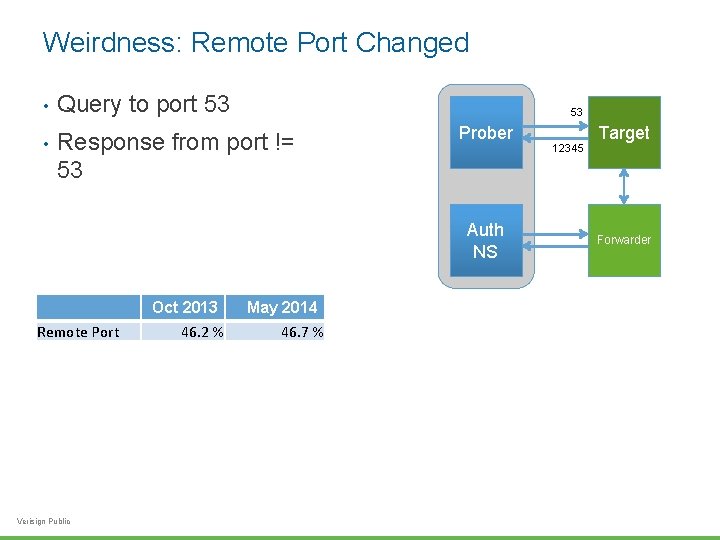 Weirdness: Remote Port Changed

• Query to port 53

• Response from port != 53

Prober

53

12345

Target

Auth NS

Forwarder

| | Oct 2013 | May 2014 |
|---|---|---|
| Remote Port | 46.2 % | 46.7 % |

Verisign Public